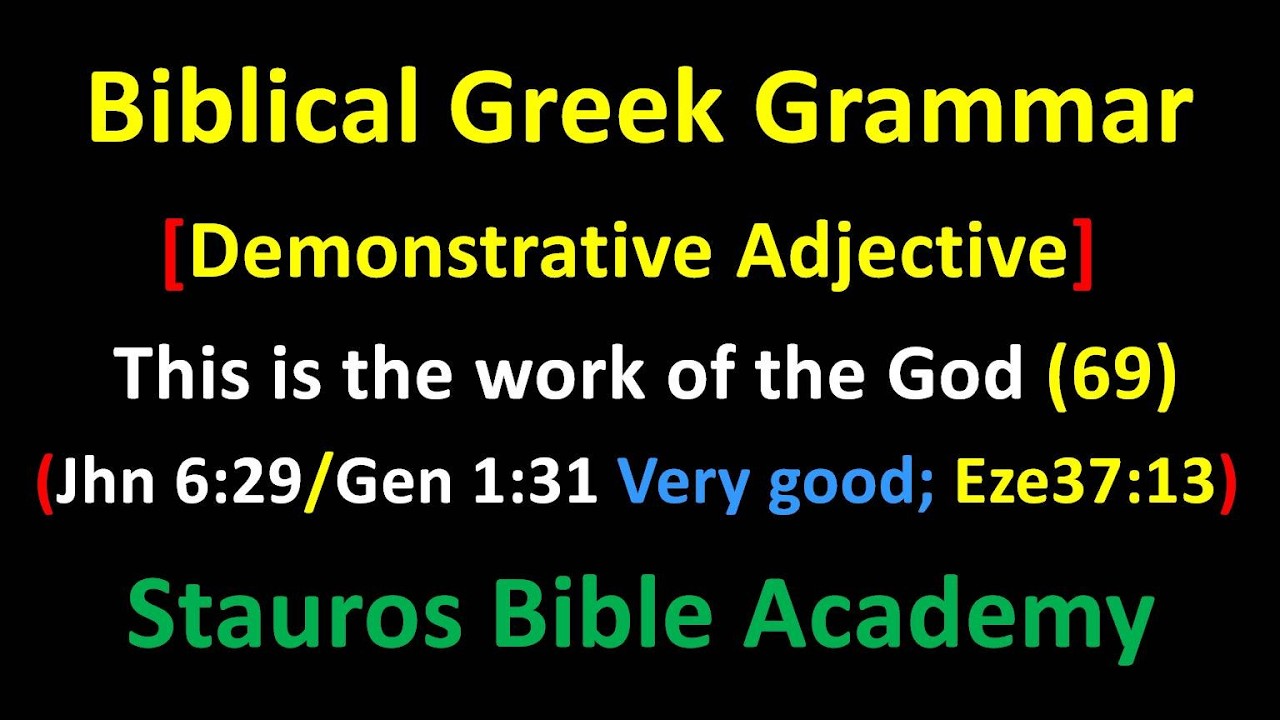 Biblical Greek Grammar

[Demonstrative Adjective]

This is the work of the God (69)

(Jhn 6:29/Gen 1:31 Very good; Eze37:13)

Stauros Bible Academy